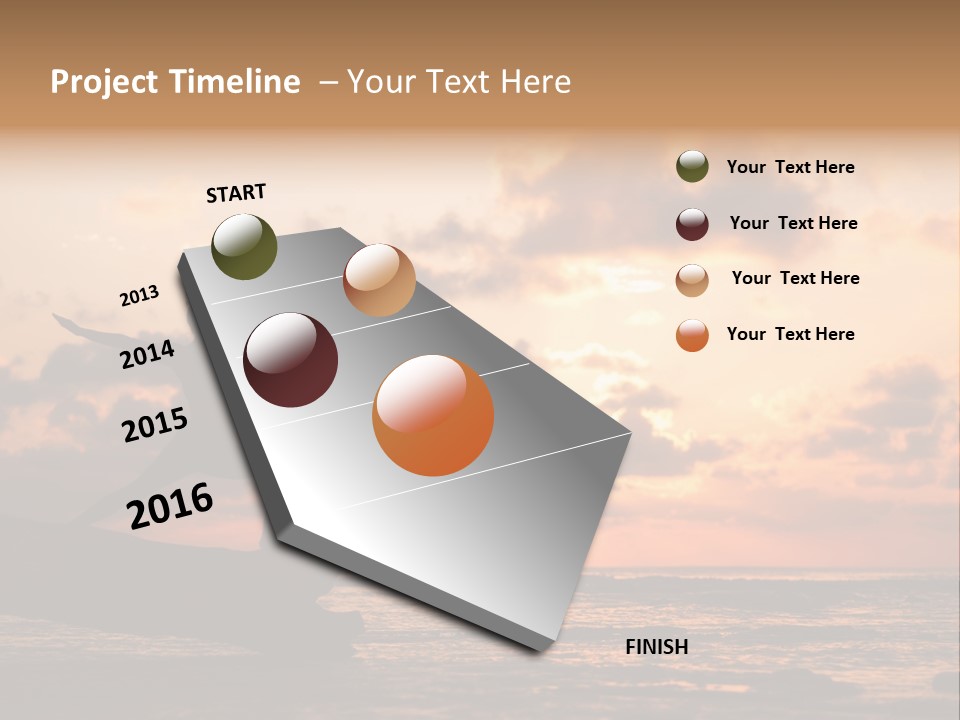 Project Timeline – Your Text Here

START

2013

2014

2015

2016

FINISH

Your Text Here

Your Text Here

Your Text Here

Your Text Here